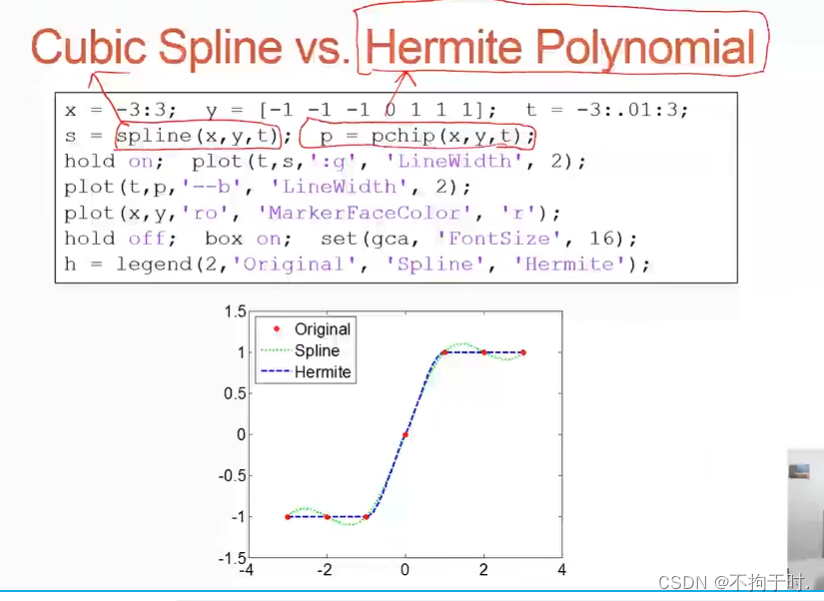 Cubic Spline vs. Hermite Polynomial

x = -3:3;  y = [-1 -1 -1 0 1 1 1];  t = -3:.01:3;
s = spline(x,y,t);  p = pchip(x,y,t);
hold on;  plot(t,s,':g', 'LineWidth', 2);
plot(t,p,'--b', 'LineWidth', 2);
plot(x,y,'ro', 'MarkerFaceColor', 'r');
hold off;  box on;  set(gca, 'FontSize', 16);
h = legend(2,'Original', 'Spline', 'Hermite');

1.5
1
0.5
0
-0.5
-1
-1.5
-4
-2
0
2
4
Original
Spline
Hermite

CSDN @不拘于时.